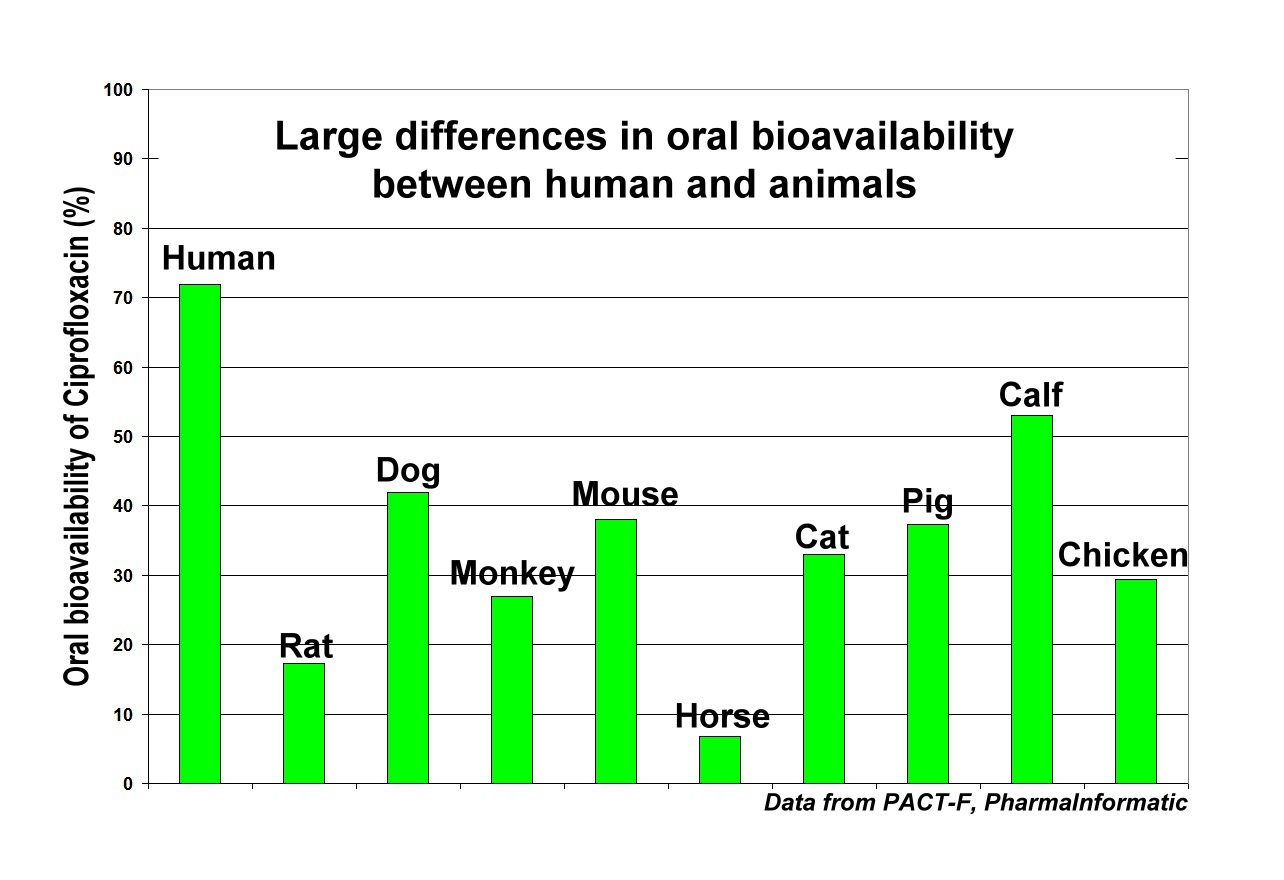 Large differences in oral bioavailability between human and animals

Oral bioavailability of Ciprofloxacin (%)

100
90
80
70
60
50
40
30
20
10
0

Human
Rat
Dog
Monkey
Mouse
Horse
Cat
Pig
Calf
Chicken

Data from PACT-F, PharmaInformatic